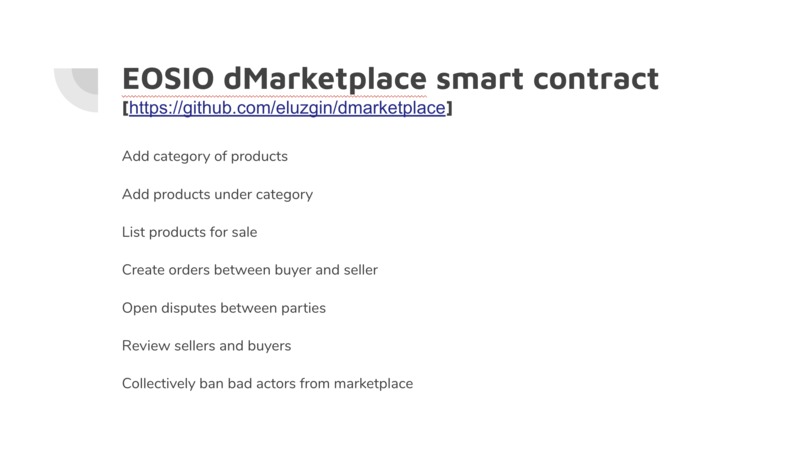 EOSIO dMarketplace smart contract
[https://github.com/eluzgin/dmarketplace]

Add category of products

Add products under category

List products for sale

Create orders between buyer and seller

Open disputes between parties

Review sellers and buyers

Collectively ban bad actors from marketplace